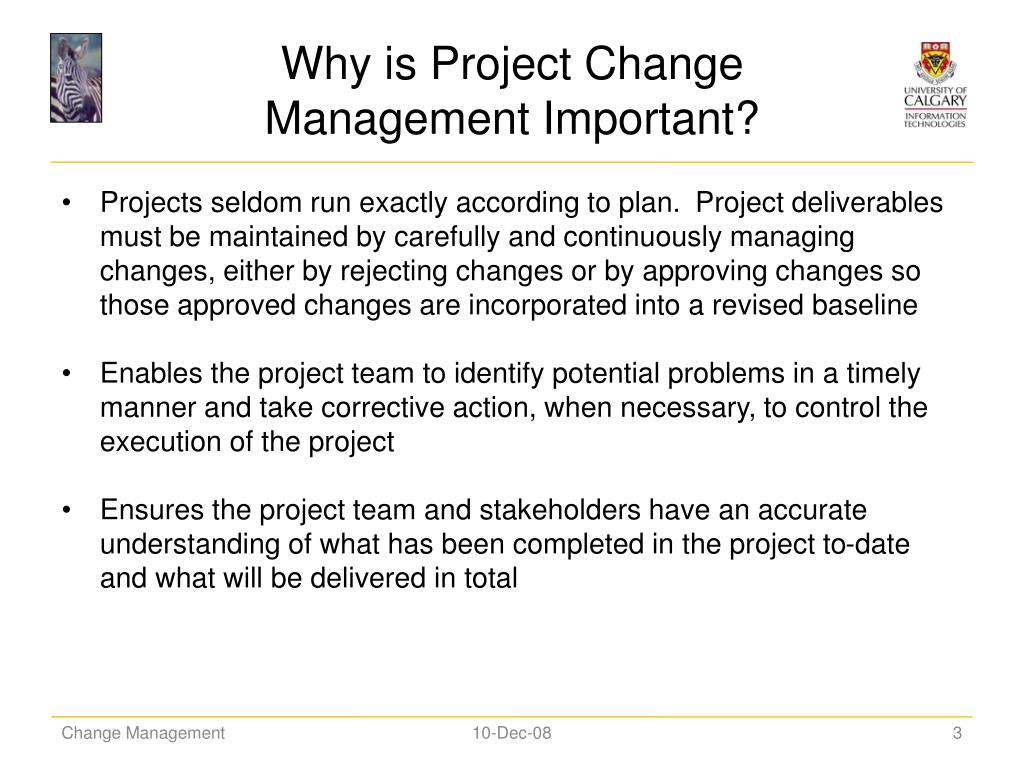 Why is Project Change Management Important?

UNIVERSITY OF CALGARY
INFORMATION TECHNOLOGIES

• Projects seldom run exactly according to plan. Project deliverables must be maintained by carefully and continuously managing changes, either by rejecting changes or by approving changes so those approved changes are incorporated into a revised baseline

• Enables the project team to identify potential problems in a timely manner and take corrective action, when necessary, to control the execution of the project

• Ensures the project team and stakeholders have an accurate understanding of what has been completed in the project to-date and what will be delivered in total

Change Management
10-Dec-08
3